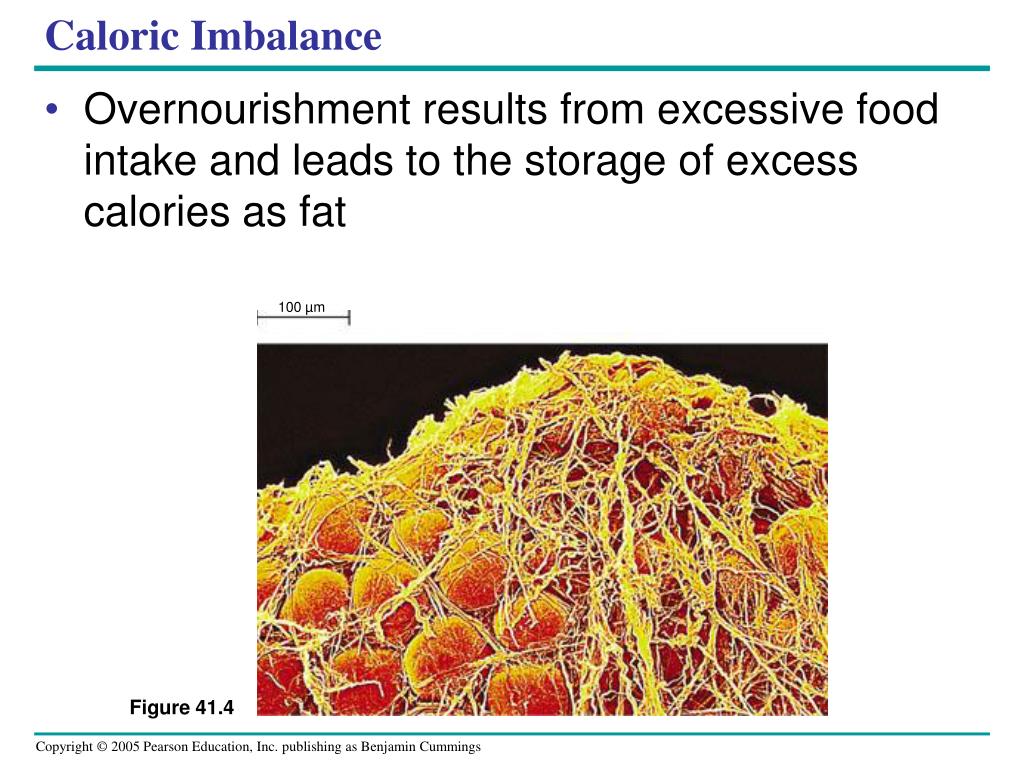 Caloric Imbalance

• Overnourishment results from excessive food intake and leads to the storage of excess calories as fat

100 µm

Figure 41.4

Copyright © 2005 Pearson Education, Inc. publishing as Benjamin Cummings